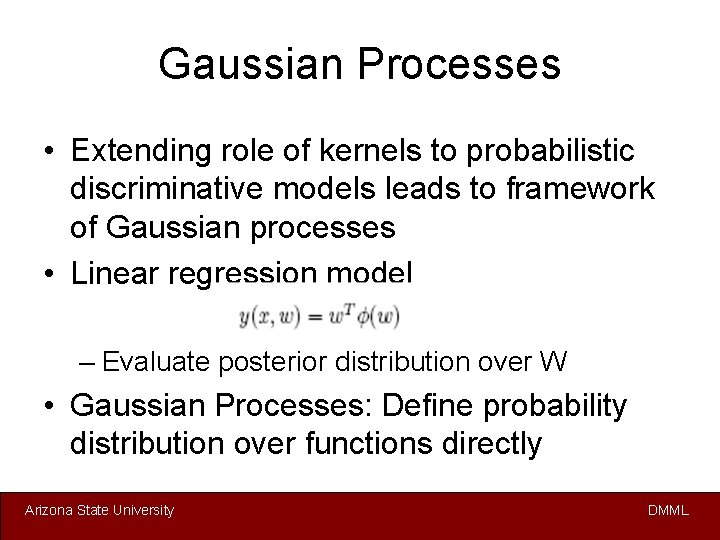 Gaussian Processes

• Extending role of kernels to probabilistic discriminative models leads to framework of Gaussian processes

• Linear regression model

$y(x, w) = w^T \phi(w)$

– Evaluate posterior distribution over W

• Gaussian Processes: Define probability distribution over functions directly

Arizona State University

DMML